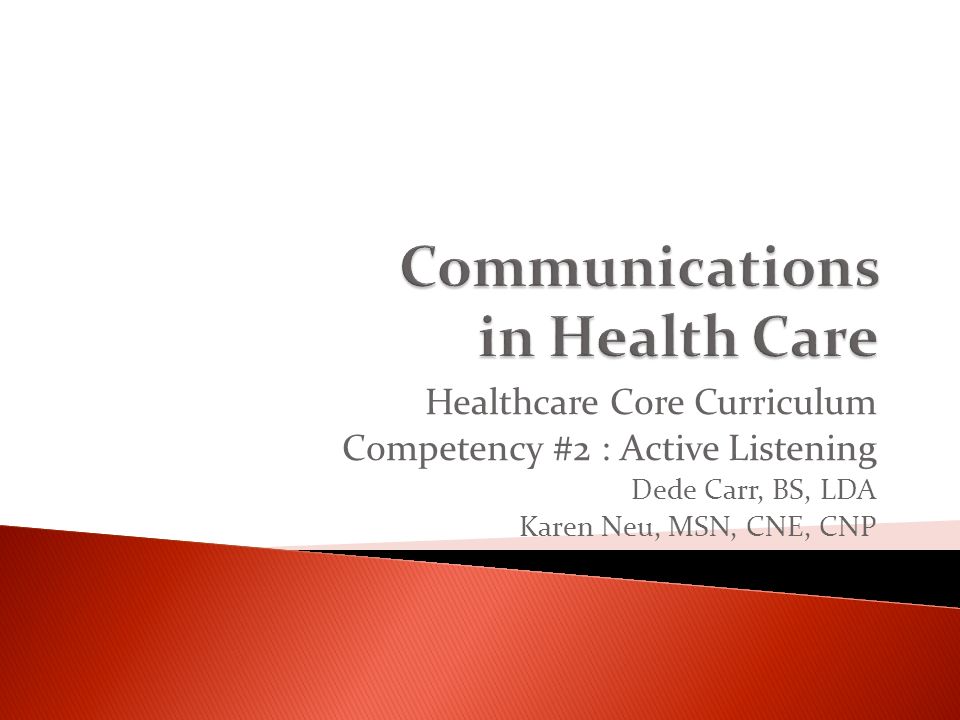 Communications in Health Care

Healthcare Core Curriculum
Competency #2 : Active Listening
Dede Carr, BS, LDA
Karen Neu, MSN, CNE, CNP